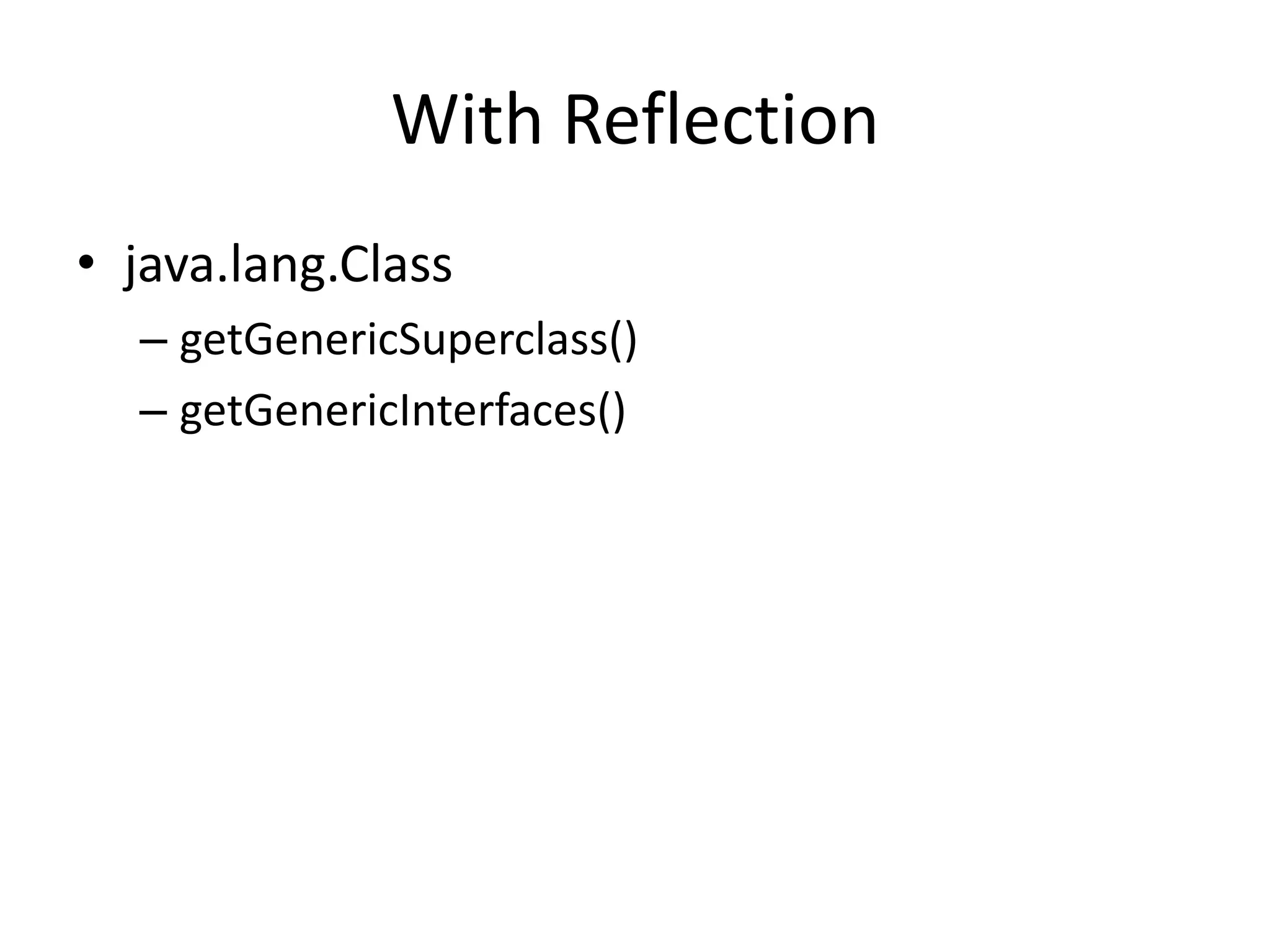 With Reflection

• java.lang.Class
 – getGenericSuperclass()
 – getGenericInterfaces()